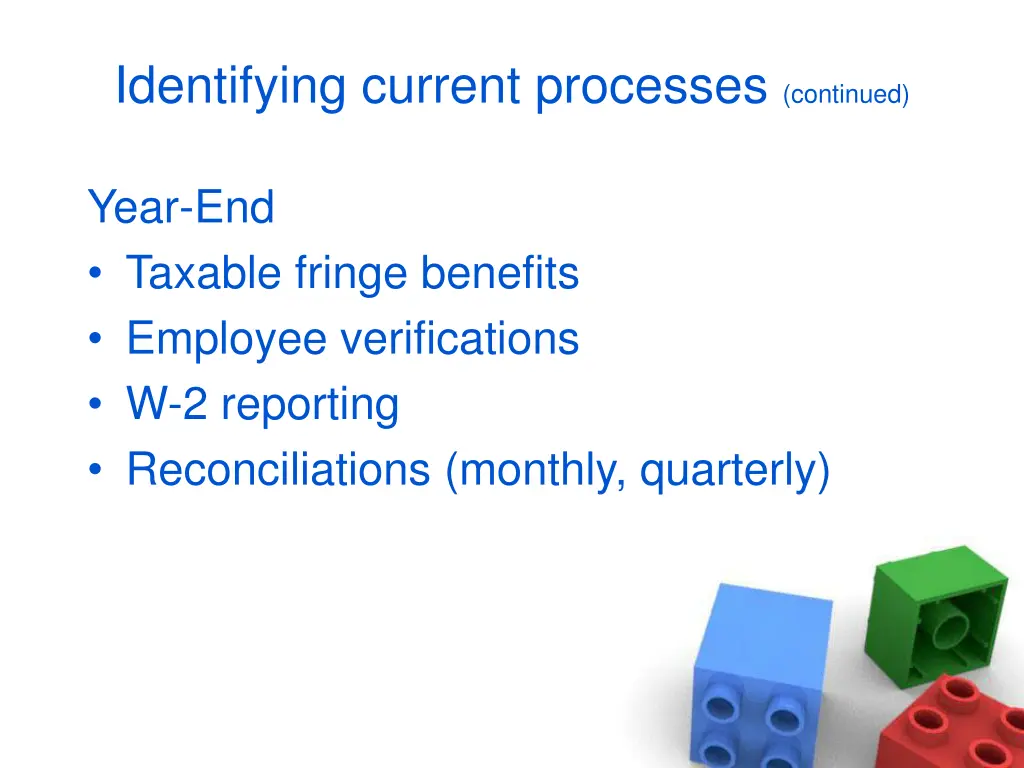 Identifying current processes (continued)

Year-End
• Taxable fringe benefits
• Employee verifications
• W-2 reporting
• Reconciliations (monthly, quarterly)